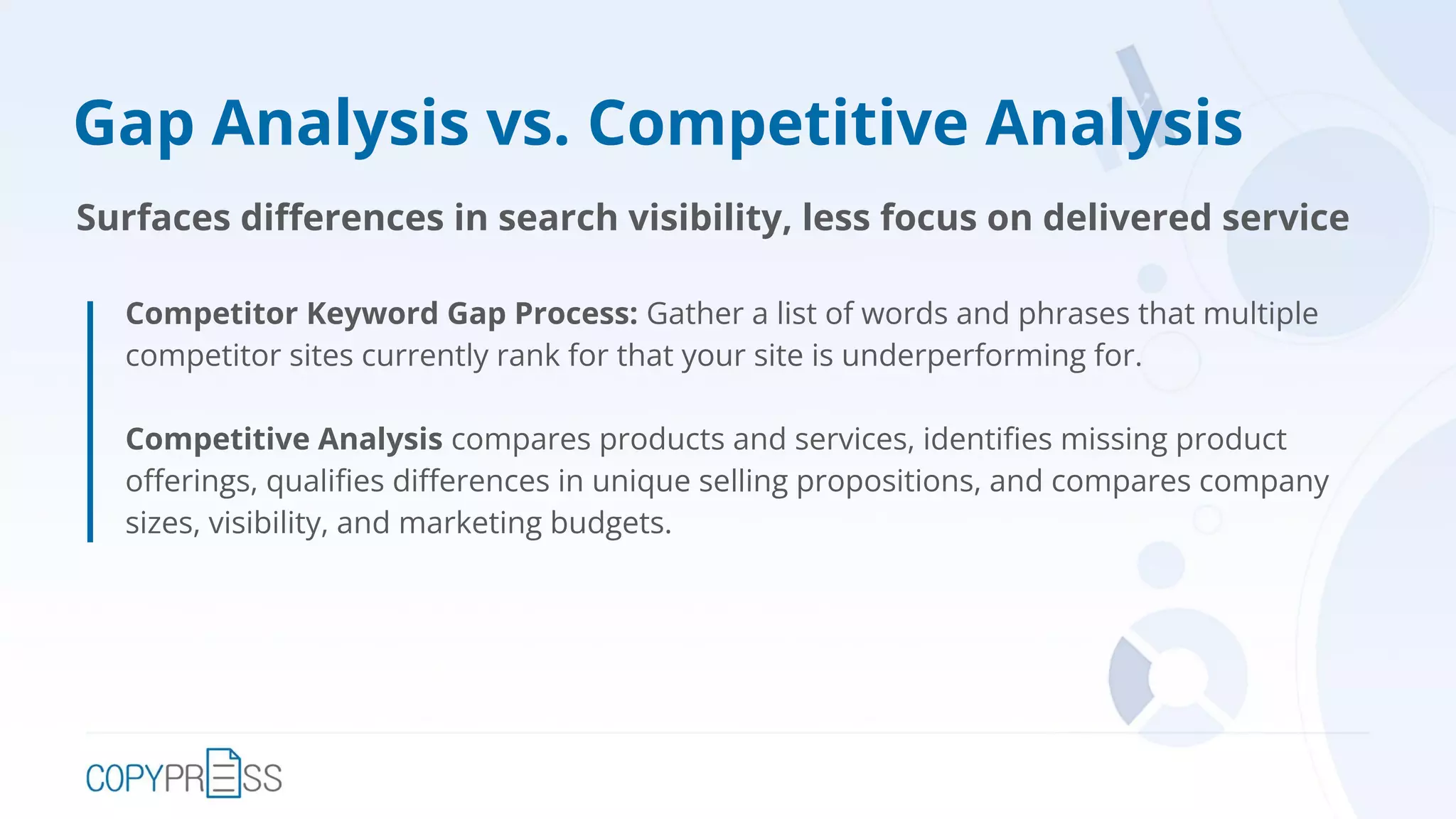 Gap Analysis vs. Competitive Analysis

Surfaces differences in search visibility, less focus on delivered service

Competitor Keyword Gap Process: Gather a list of words and phrases that multiple competitor sites currently rank for that your site is underperforming for.

Competitive Analysis compares products and services, identifies missing product offerings, qualifies differences in unique selling propositions, and compares company sizes, visibility, and marketing budgets.

COPYPRESS